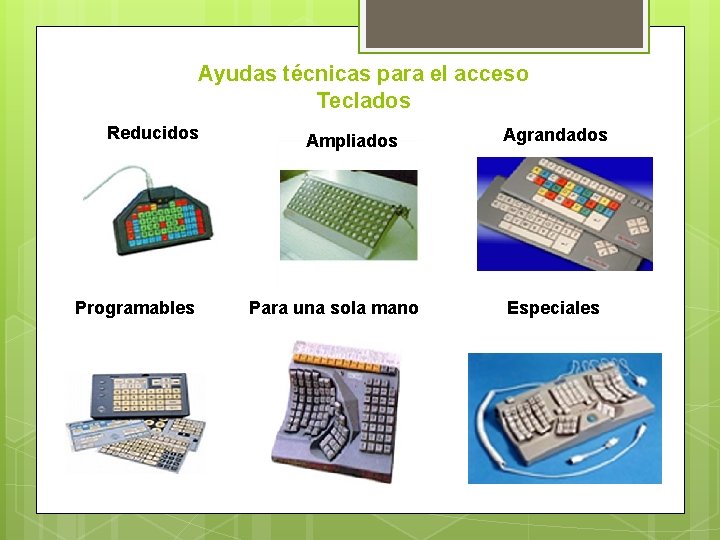 Ayudas técnicas para el acceso
Teclados

Reducidos

Ampliados

Agrandados

Programables

Para una sola mano

Especiales